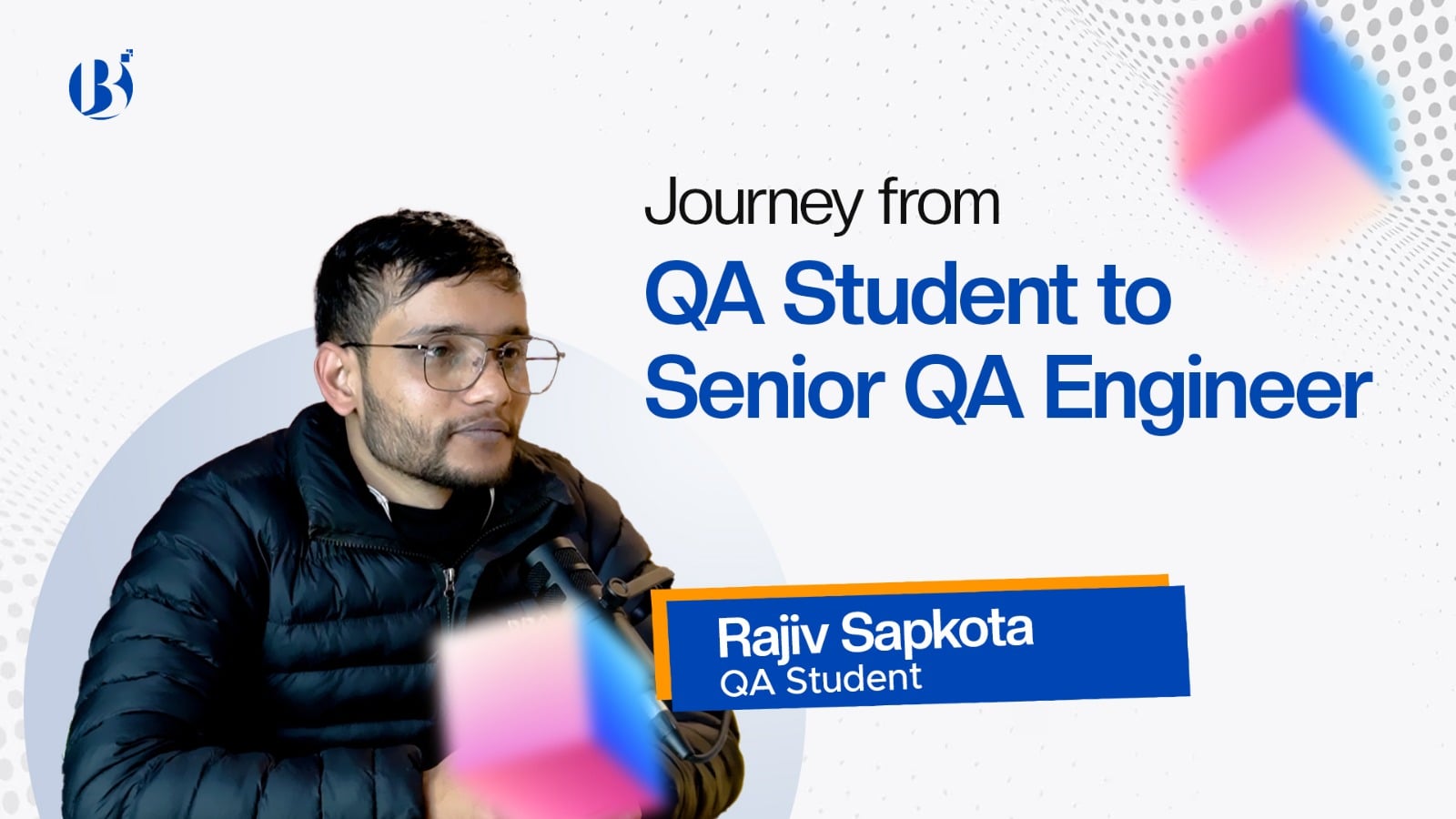 B

Journey from
QA Student to
Senior QA Engineer

Rajiv Sapkota
QA Student